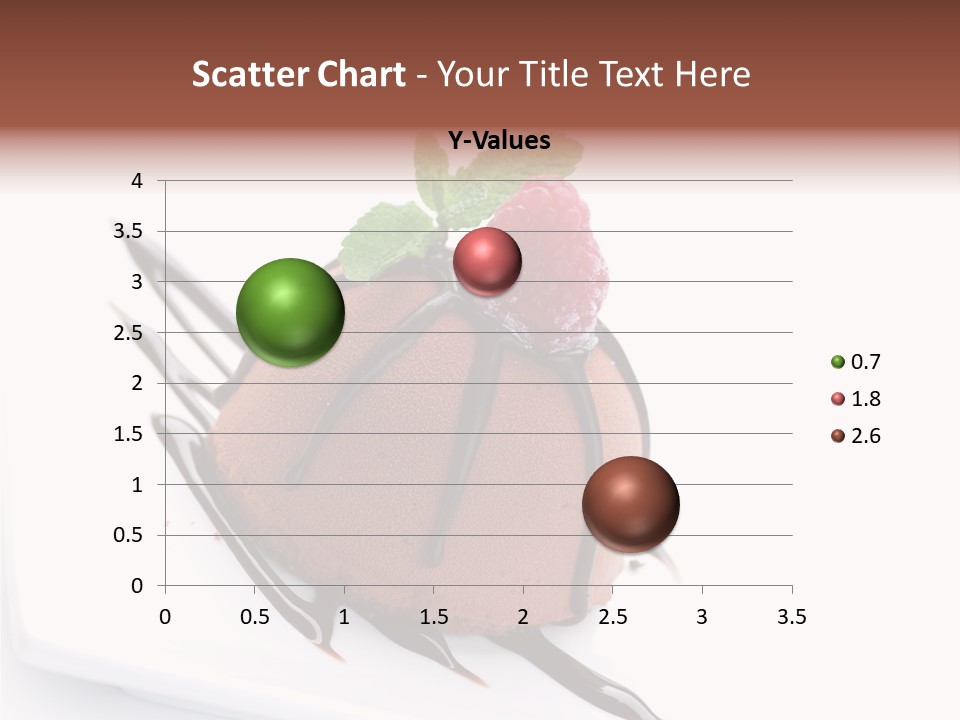 Scatter Chart - Your Title Text Here

Y-Values

4
3.5
3
2.5
2
1.5
1
0.5
0

0 0.5 1 1.5 2 2.5 3 3.5

0.7
1.8
2.6